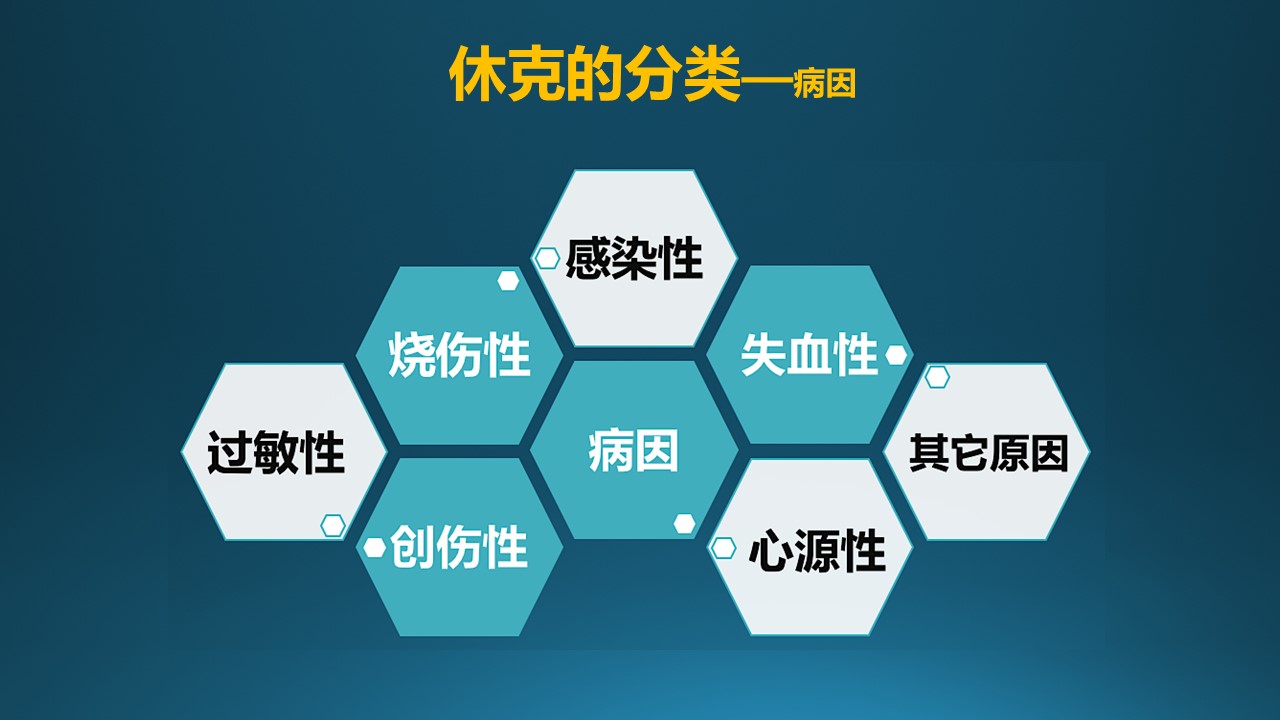 休克的分类—病因

感染性

烧伤性

失血性

过敏性

病因

其它原因

创伤性

心源性